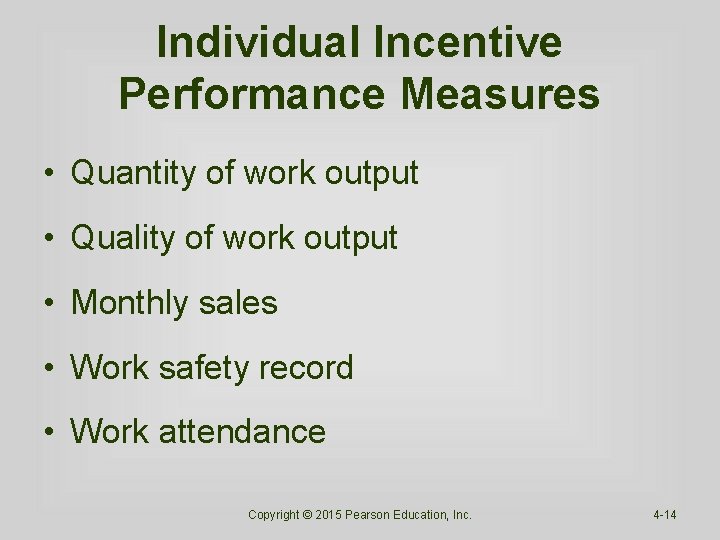 Individual Incentive Performance Measures

• Quantity of work output

• Quality of work output

• Monthly sales

• Work safety record

• Work attendance

Copyright © 2015 Pearson Education, Inc.

4-14